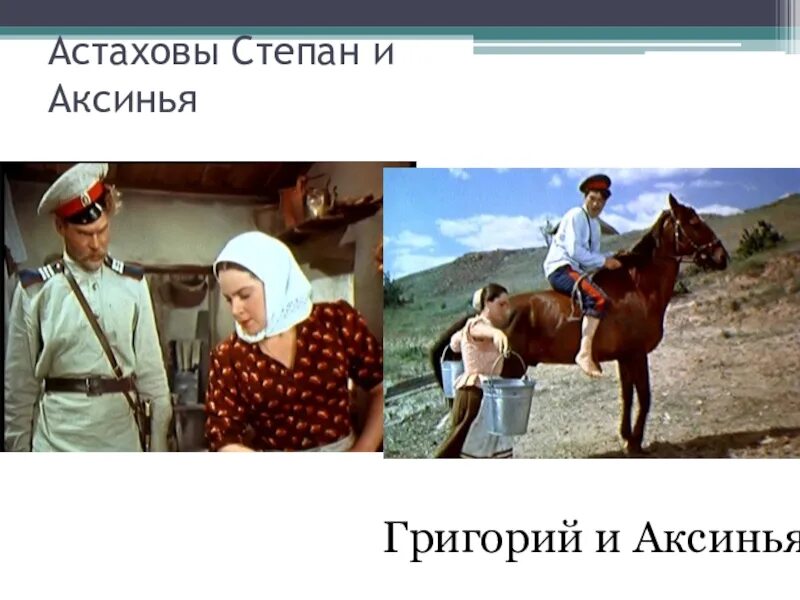 Астаховы Степан и Аксинья

Григорий и Аксинья